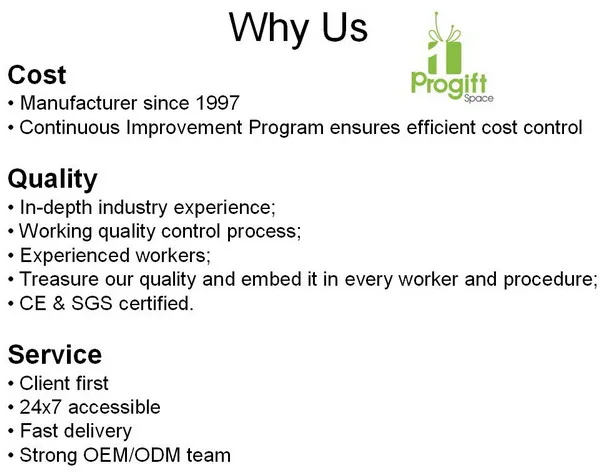 Why Us

Progift Space

Cost
• Manufacturer since 1997
• Continuous Improvement Program ensures efficient cost control

Quality
• In-depth industry experience;
• Working quality control process;
• Experienced workers;
• Treasure our quality and embed it in every worker and procedure;
• CE & SGS certified.

Service
• Client first
• 24x7 accessible
• Fast delivery
• Strong OEM/ODM team